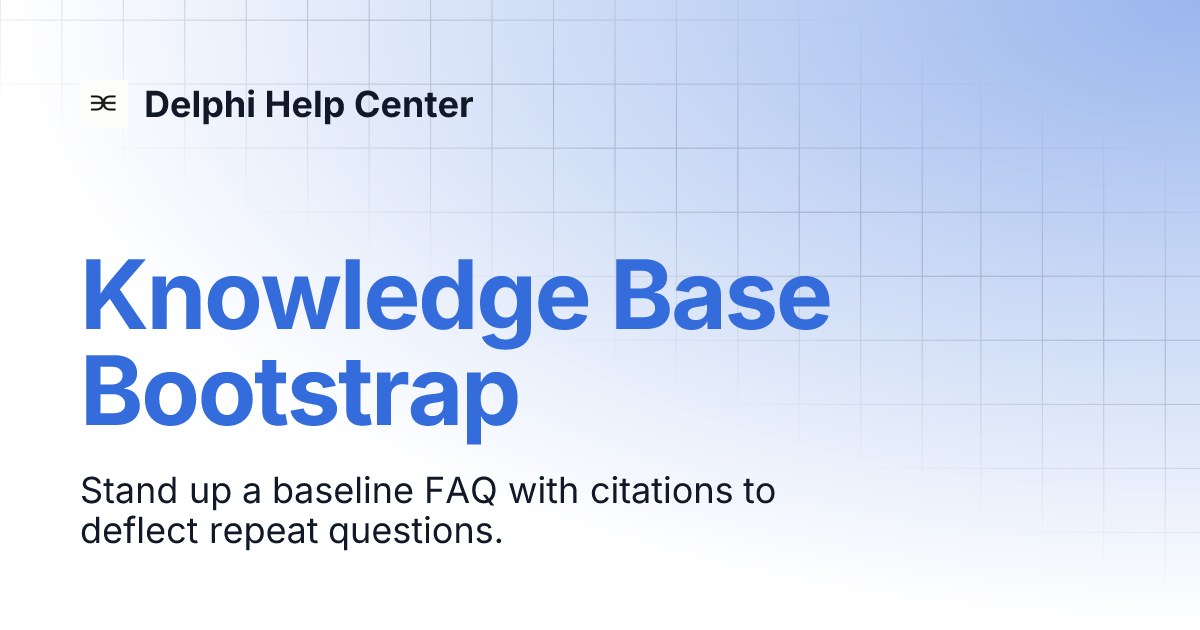 Delphi Help Center

Knowledge Base Bootstrap

Stand up a baseline FAQ with citations to deflect repeat questions.